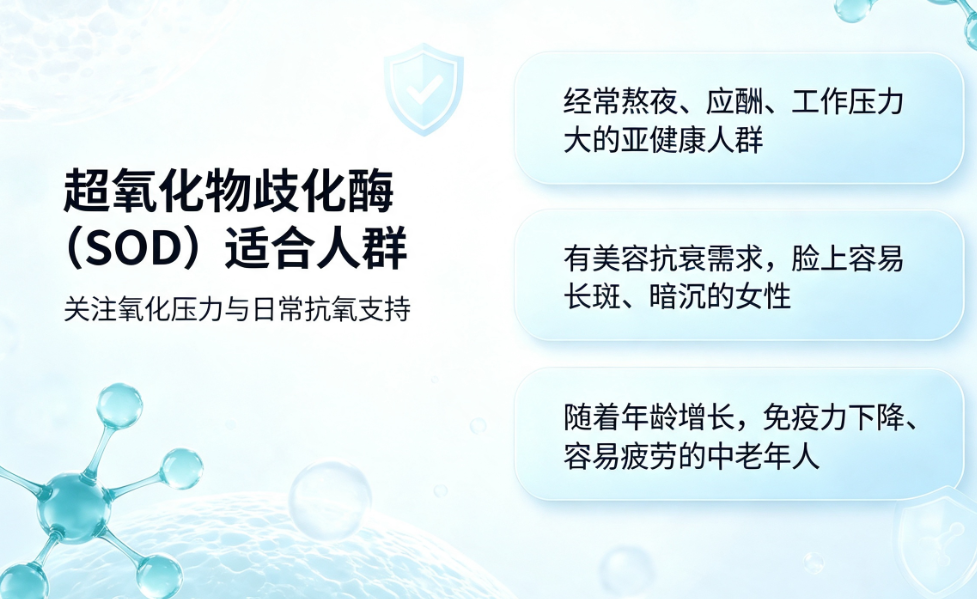 超氧化物歧化酶（SOD）适合人群

关注氧化压力与日常抗氧支持

经常熬夜、应酬、工作压力大的亚健康人群

有美容抗衰需求，脸上容易长斑、暗沉的女性

随着年龄增长，免疫力下降、容易疲劳的中老年人